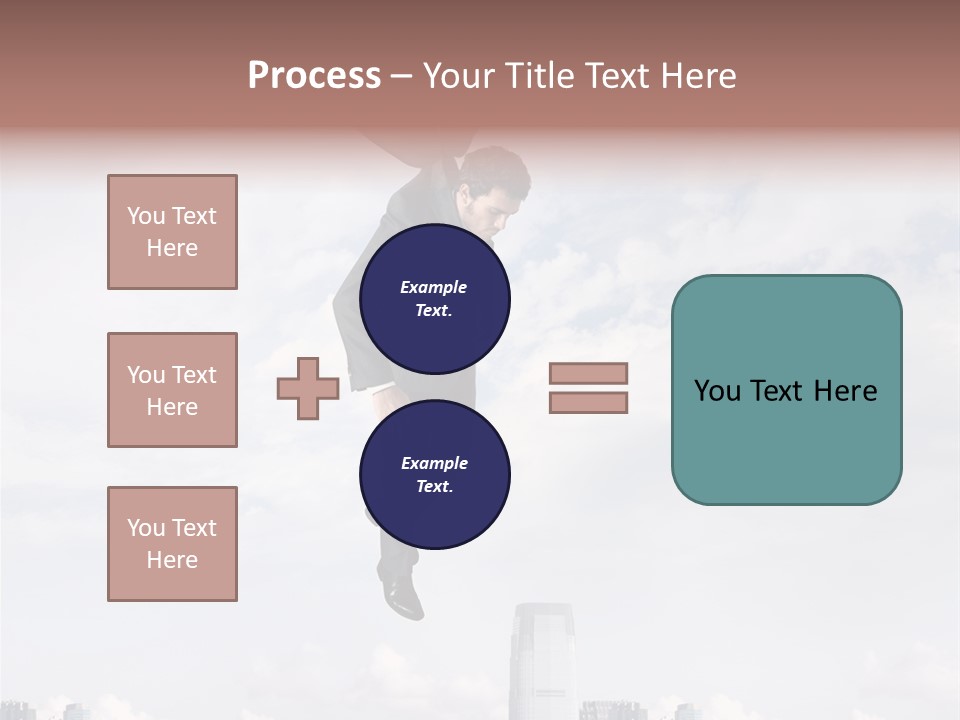 Process – Your Title Text Here

You Text Here

You Text Here

You Text Here

Example Text.

Example Text.

You Text Here